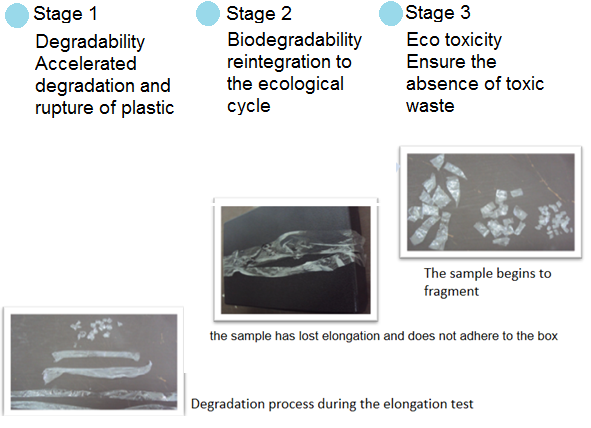 Stage 1
Degradability Accelerated degradation and rupture of plastic

Stage 2
Biodegradability reintegration to the ecological cycle

Stage 3
Eco toxicity Ensure the absence of toxic waste

The sample begins to fragment

the sample has lost elongation and does not adhere to the box

Degradation process during the elongation test